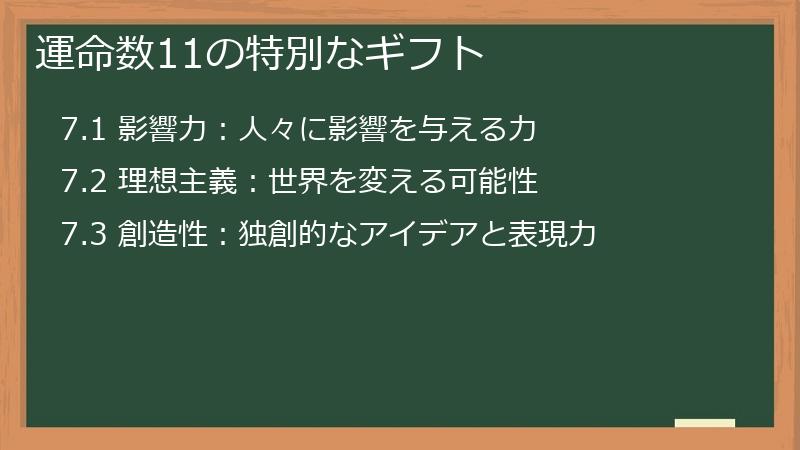 運命数11の特別なギフト

7.1 影響力：人々に影響を与える力

7.2 理想主義：世界を変える可能性

7.3 創造性：独創的なアイデアと表現力